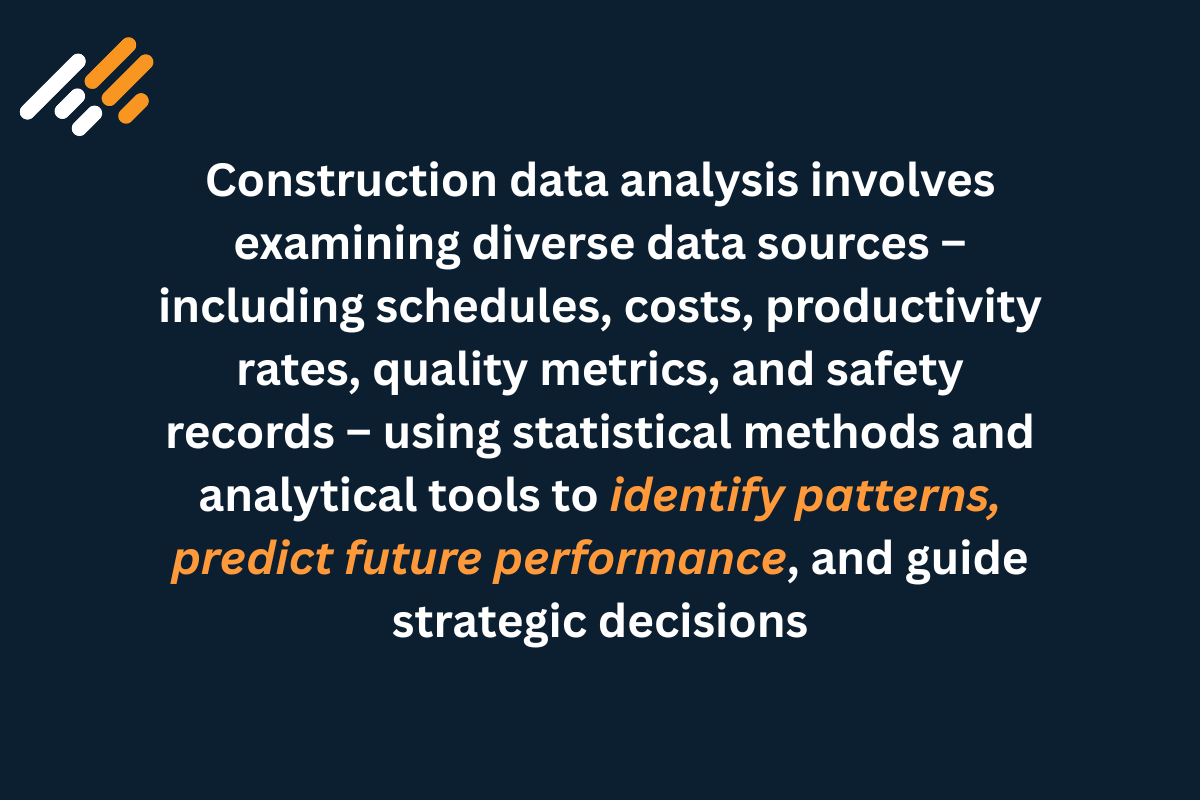 Construction data analysis involves examining diverse data sources – including schedules, costs, productivity rates, quality metrics, and safety records – using statistical methods and analytical tools to identify patterns, predict future performance, and guide strategic decisions